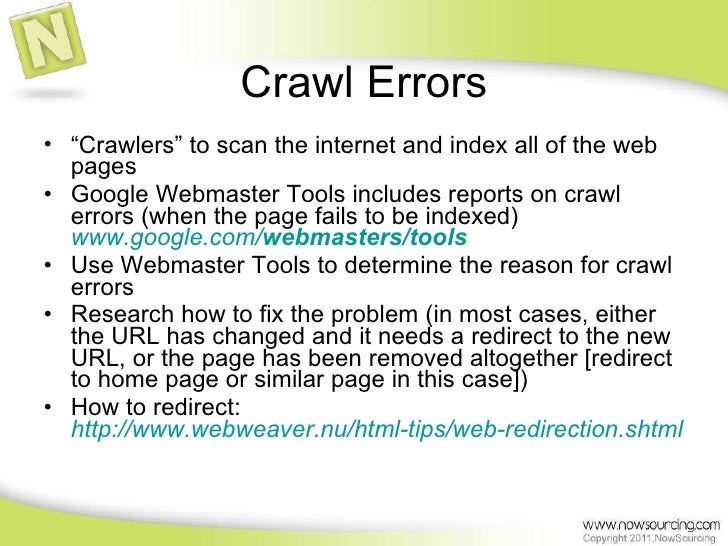 N

Crawl Errors

• “Crawlers” to scan the internet and index all of the web pages
• Google Webmaster Tools includes reports on crawl errors (when the page fails to be indexed) www.google.com/webmasters/tools
• Use Webmaster Tools to determine the reason for crawl errors
• Research how to fix the problem (in most cases, either the URL has changed and it needs a redirect to the new URL, or the page has been removed altogether [redirect to home page or similar page in this case])
• How to redirect: http://www.webweaver.nu/html-tips/web-redirection.shtml

www.nowsourcing.com
Copyright 2011,NowSourcing